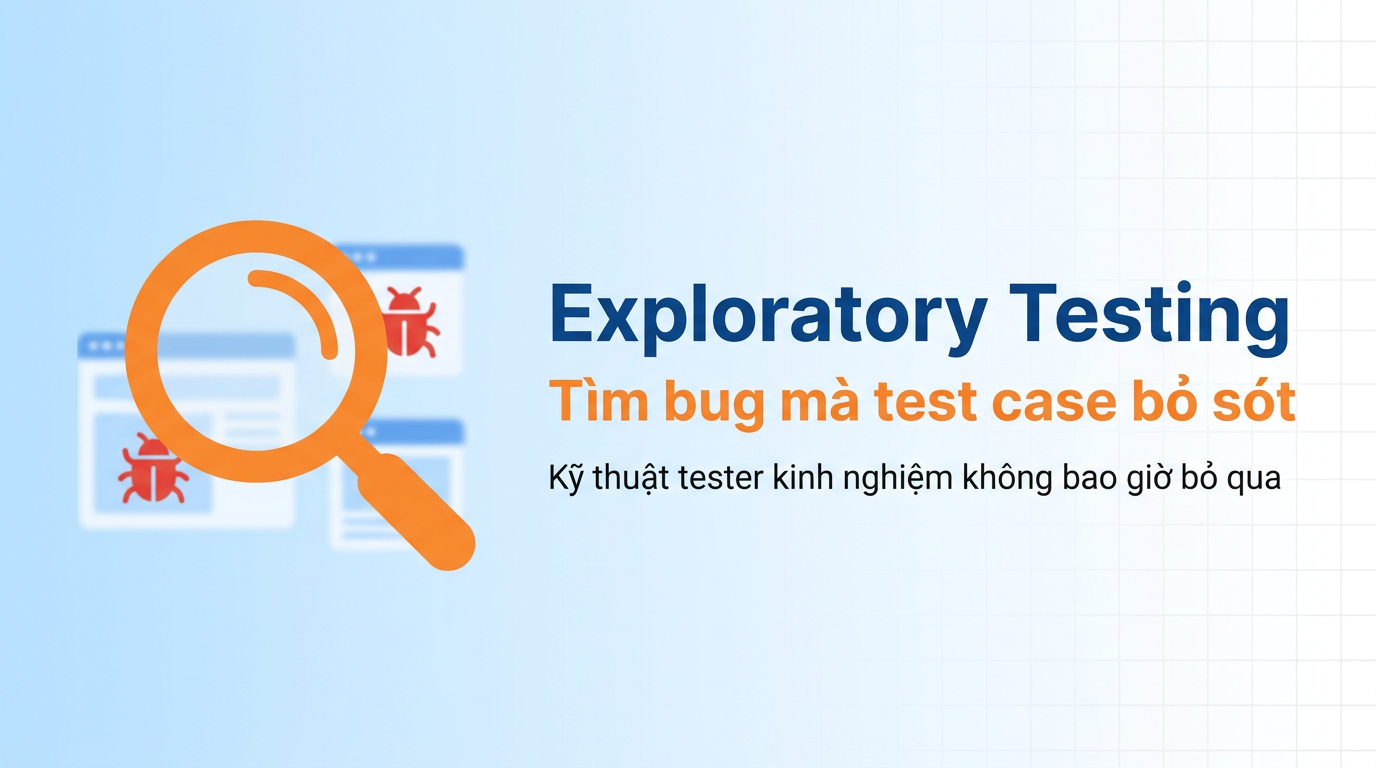 Exploratory Testing
Tìm bug mà test case bỏ sót
Kỹ thuật tester kinh nghiệm không bao giờ bỏ qua